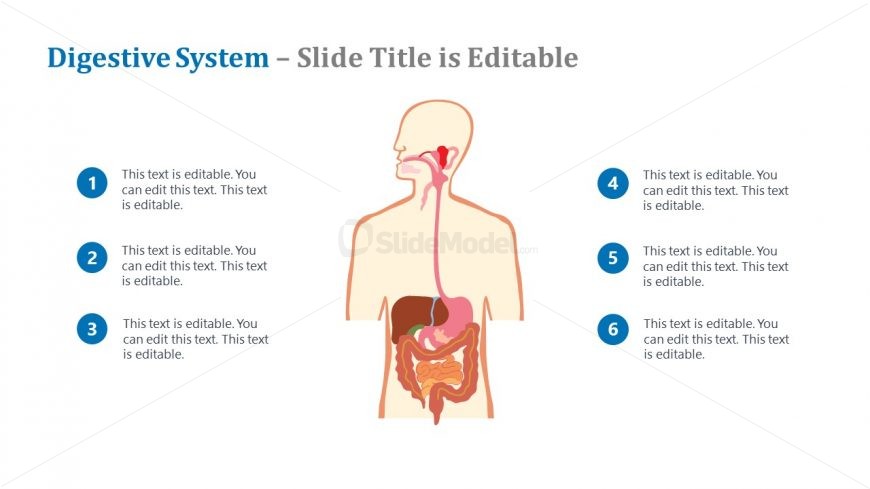 Digestive System – Slide Title is Editable

1 This text is editable. You can edit this text. This text is editable.

2 This text is editable. You can edit this text. This text is editable.

3 This text is editable. You can edit this text. This text is editable.

SlideModel.com

4 This text is editable. You can edit this text. This text is editable.

5 This text is editable. You can edit this text. This text is editable.

6 This text is editable. You can edit this text. This text is editable.